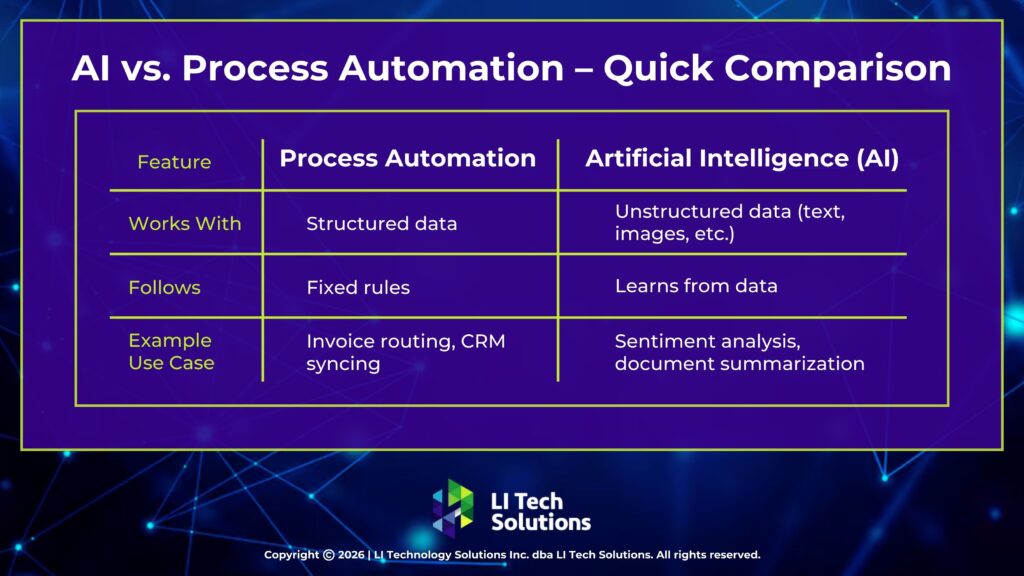 AI vs. Process Automation – Quick Comparison

| Feature | Process Automation | Artificial Intelligence (AI) |
|---|---|---|
| Works With | Structured data | Unstructured data (text, images, etc.) |
| Follows | Fixed rules | Learns from data |
| Example Use Case | Invoice routing, CRM syncing | Sentiment analysis, document summarization |

LI Tech Solutions

Copyright © 2026 | LI Technology Solutions Inc. dba LI Tech Solutions. All rights reserved.